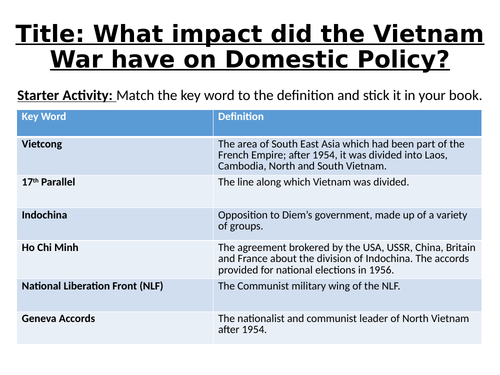 Title: What impact did the Vietnam War have on Domestic Policy?

Starter Activity: Match the key word to the definition and stick it in your book.

| Key Word | Definition |
|---|---|
| Vietcong | The area of South East Asia which had been part of the French Empire; after 1954, it was divided into Laos, Cambodia, North and South Vietnam. |
| 17$^{th}$ Parallel | The line along which Vietnam was divided. |
| Indochina | Opposition to Diem's government, made up of a variety of groups. |
| Ho Chi Minh | The agreement brokered by the USA, USSR, China, Britain and France about the division of Indochina. The accords provided for national elections in 1956. |
| National Liberation Front (NLF) | The Communist military wing of the NLF. |
| Geneva Accords | The nationalist and communist leader of North Vietnam after 1954. |